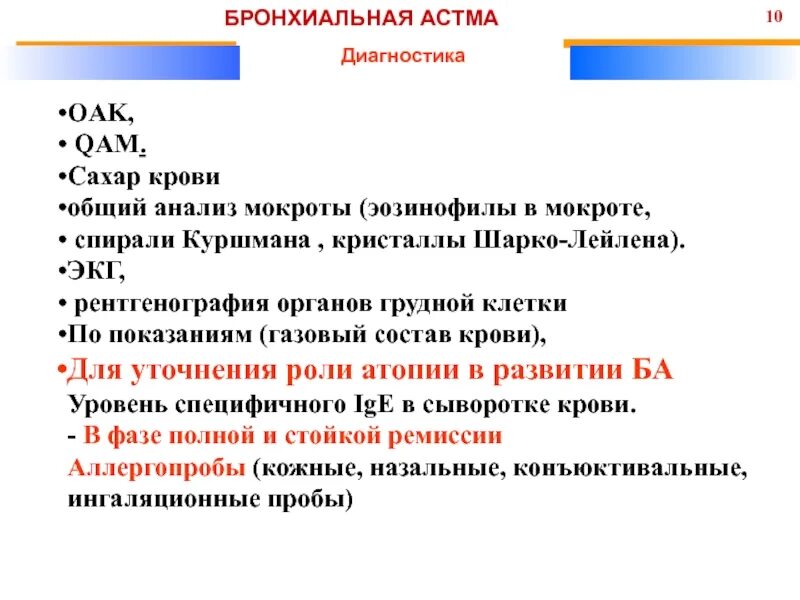 БРОНХИАЛЬНАЯ АСТМА

10

Диагностика

•ОАК,
• QАМ.
•Сахар крови
•общий анализ мокроты (эозинофилы в мокроте,
• спирали Куршмана , кристаллы Шарко-Лейлена).
•ЭКГ,
• рентгенография органов грудной клетки
•По показаниям (газовый состав крови),
•Для уточнения роли атопии в развитии БА
Уровень специфичного IgE в сыворотке крови.
- В фазе полной и стойкой ремиссии
Аллергопробы (кожные, назальные, конъюктивальные, ингаляционные пробы)